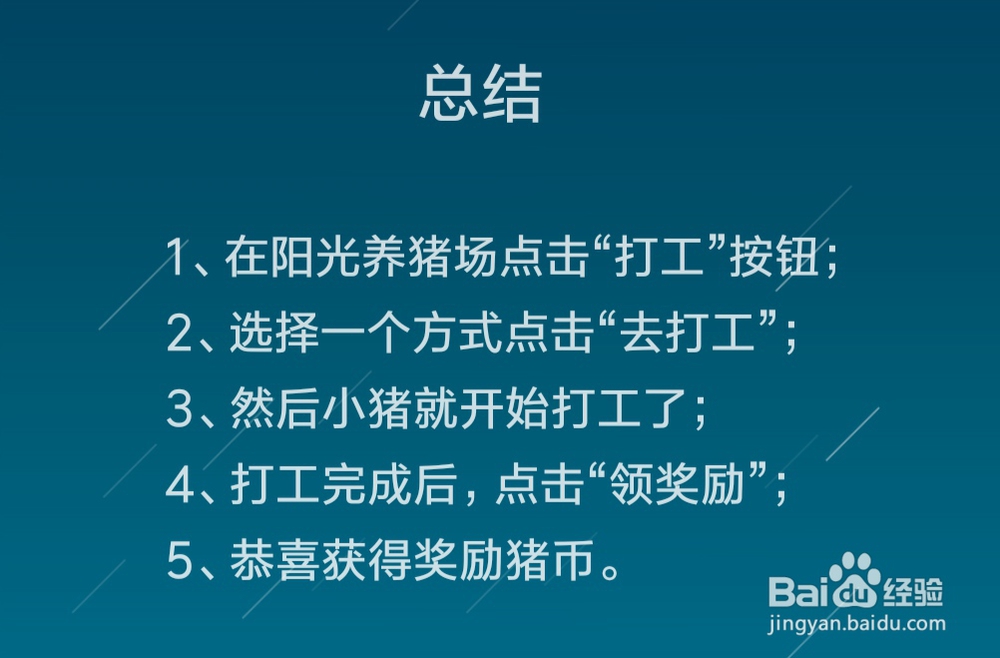 总结

1、在阳光养猪场点击“打工”按钮；
2、选择一个方式点击“去打工”；
3、然后小猪就开始打工了；
4、打工完成后，点击“领奖励”；
5、恭喜获得奖励猪币。

Baidu经验
jingyan.baidu.com